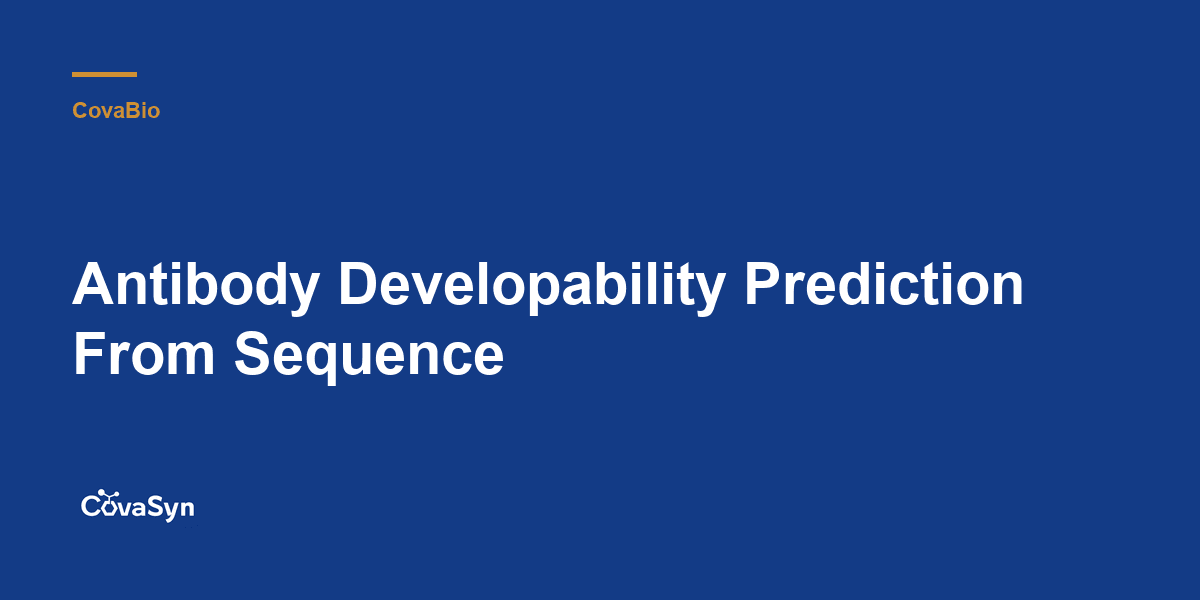 CovaBio

Antibody Developability Prediction From Sequence

CovaSyn